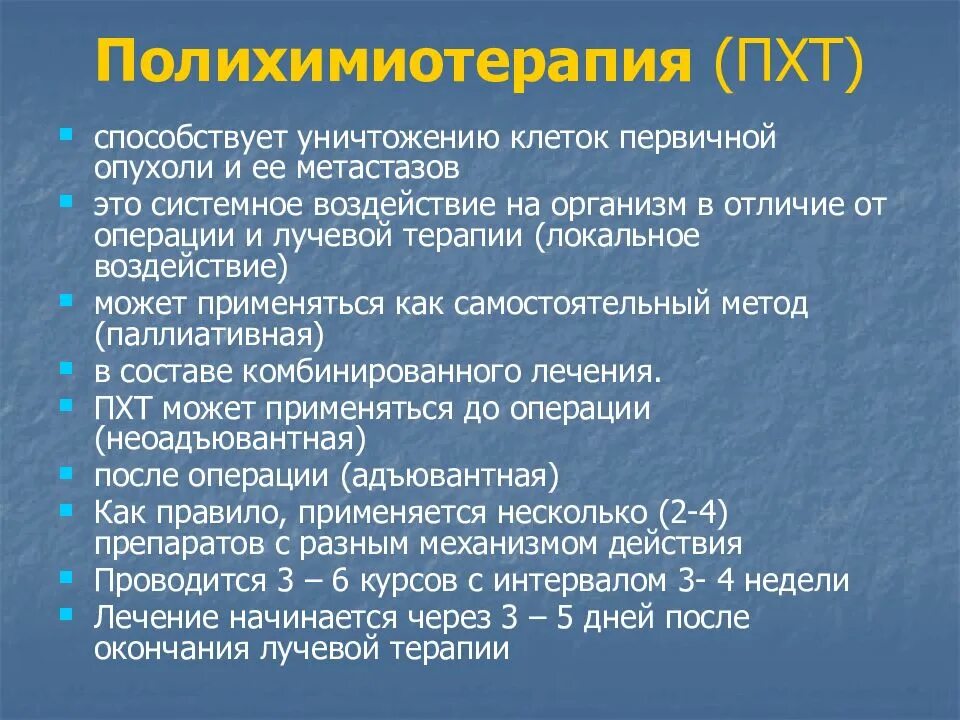 Полихимиотерапия (ПХТ)

- способствует уничтожению клеток первичной опухоли и ее метастазов
- это системное воздействие на организм в отличие от операции и лучевой терапии (локальное воздействие)
- может применяться как самостоятельный метод (паллиативная)
- в составе комбинированного лечения.
- ПХТ может применяться до операции (неоадъювантная)
- после операции (адъювантная)
- Как правило, применяется несколько (2-4) препаратов с разным механизмом действия
- Проводится 3 – 6 курсов с интервалом 3- 4 недели
- Лечение начинается через 3 – 5 дней после окончания лучевой терапии